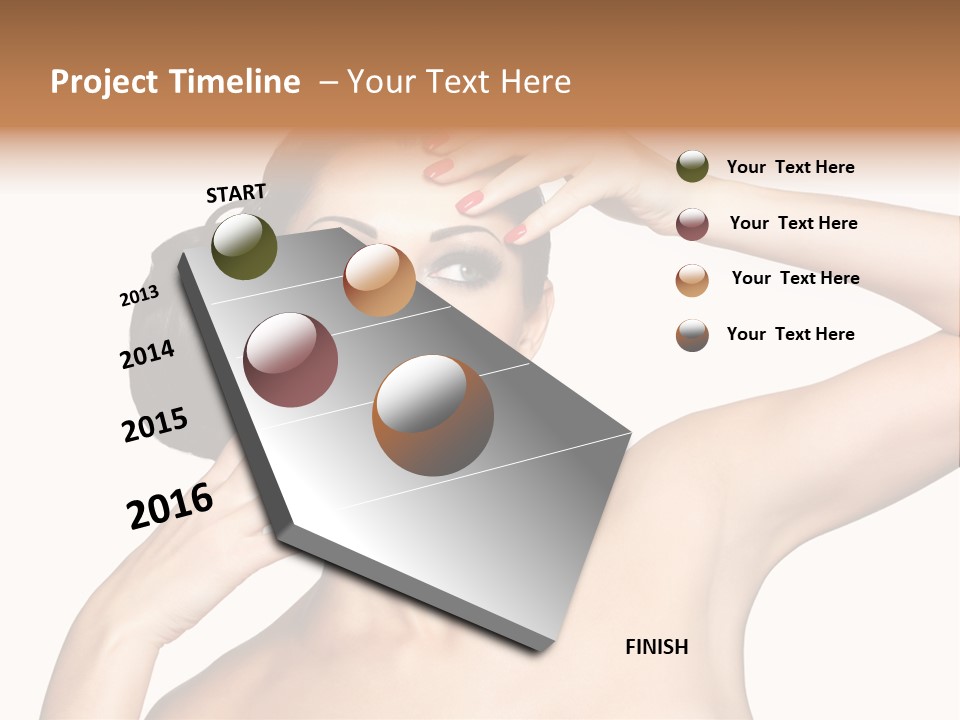 Project Timeline – Your Text Here

START

2013

2014

2015

2016

FINISH

Your Text Here

Your Text Here

Your Text Here

Your Text Here